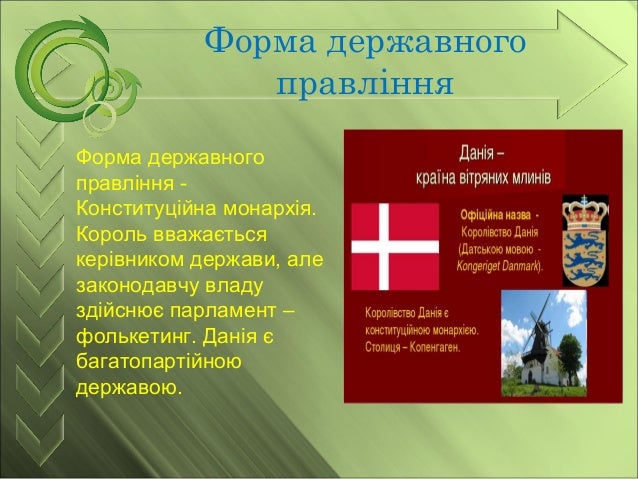 Форма державного правління

Форма державного правління - Конституційна монархія. Король вважається керівником держави, але законодавчу владу здійснює парламент – фолькетинг. Данія є багатопартійною державою.

Данія – країна вітряних млинів

Офіційна назва - Королівство Данія (Датською мовою - Kongeriget Danmark).

Королівство Данія є конституційною монархією. Столиця – Копенгаген.